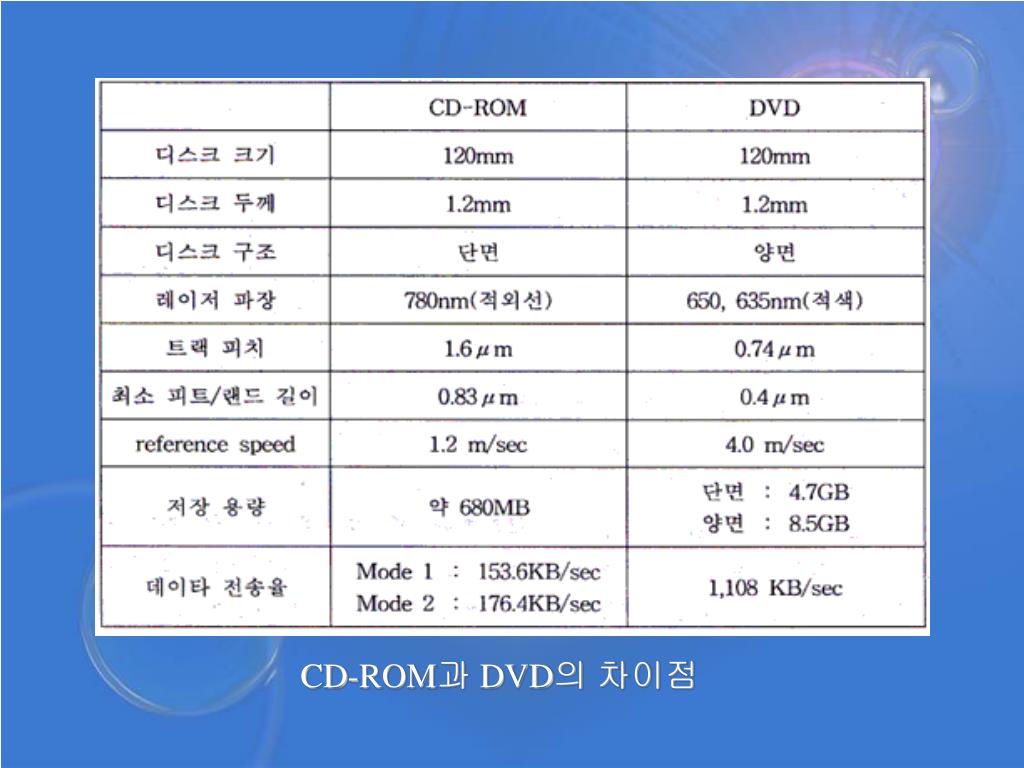 | | CD-ROM | DVD |
|---|---|---|
| 디스크 크기 | 120mm | 120mm |
| 디스크 두께 | 1.2mm | 1.2mm |
| 디스크 구조 | 단면 | 양면 |
| 레이저 파장 | 780nm(적외선) | 650, 635nm(적색) |
| 트랙 피치 | 1.6$\mu$m | 0.74$\mu$m |
| 최소 피트/랜드 길이 | 0.83$\mu$m | 0.4$\mu$m |
| reference speed | 1.2 m/sec | 4.0 m/sec |
| 저장 용량 | 약 680MB | 단면 : 4.7GB 양면 : 8.5GB |
| 데이타 전송율 | Mode 1 : 153.6KB/sec Mode 2 : 176.4KB/sec | 1,108 KB/sec |

CD-ROM과 DVD의 차이점